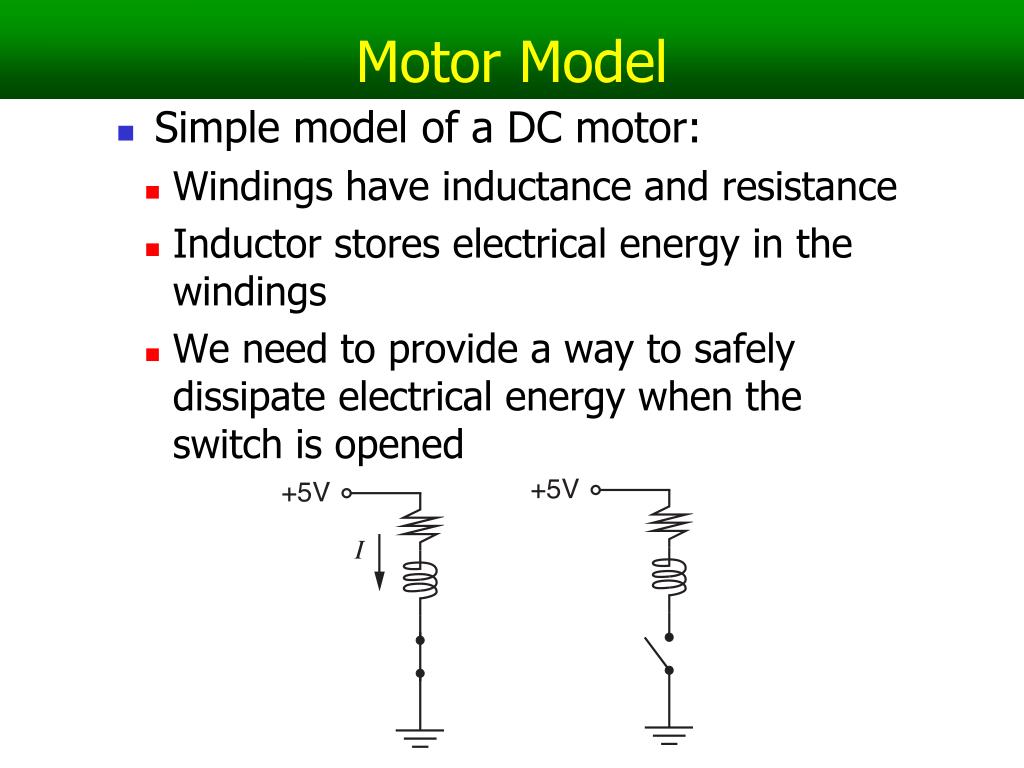 Motor Model

Simple model of a DC motor:

Windings have inductance and resistance

Inductor stores electrical energy in the windings

We need to provide a way to safely dissipate electrical energy when the switch is opened

+5V

$I$

+5V